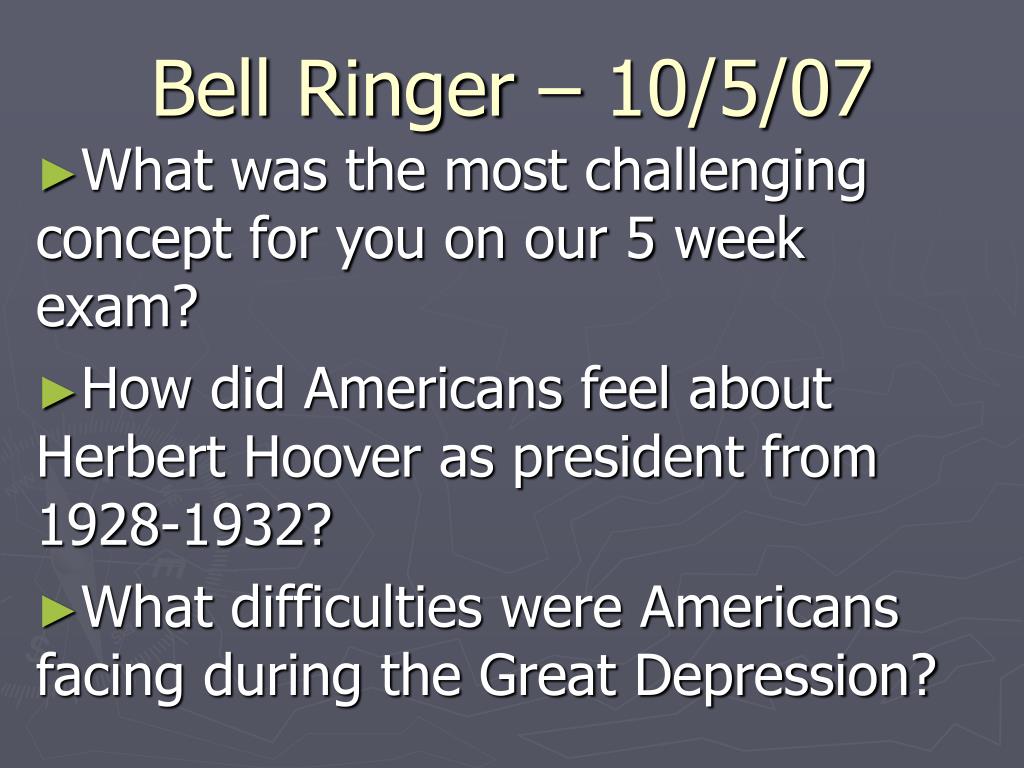 Bell Ringer – 10/5/07

►What was the most challenging concept for you on our 5 week exam?

►How did Americans feel about Herbert Hoover as president from 1928-1932?

►What difficulties were Americans facing during the Great Depression?